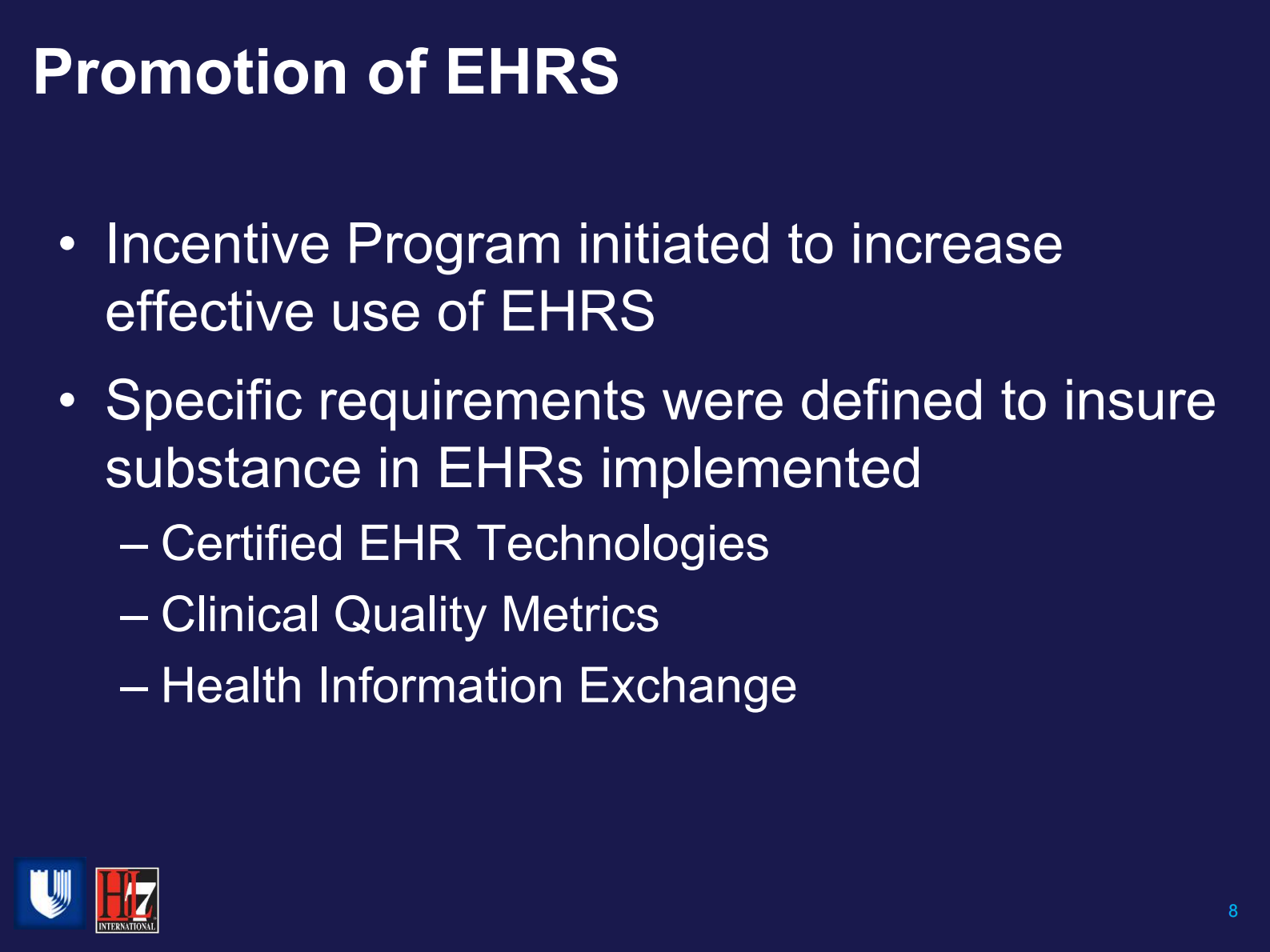 Promotion of EHRS

• Incentive Program initiated to increase effective use of EHRS

• Specific requirements were defined to insure substance in EHRs implemented

– Certified EHR Technologies

– Clinical Quality Metrics

– Health Information Exchange

HL7 INTERNATIONAL

8